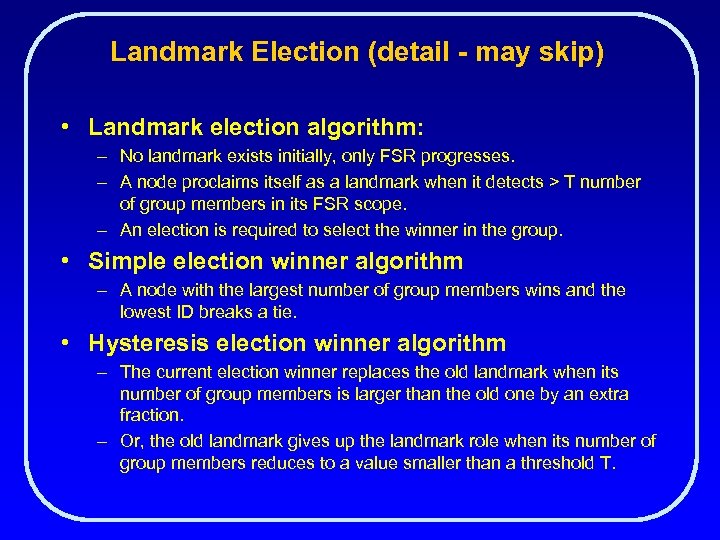 Landmark Election (detail - may skip)

• Landmark election algorithm:
– No landmark exists initially, only FSR progresses.
– A node proclaims itself as a landmark when it detects > T number of group members in its FSR scope.
– An election is required to select the winner in the group.

• Simple election winner algorithm
– A node with the largest number of group members wins and the lowest ID breaks a tie.

• Hysteresis election winner algorithm
– The current election winner replaces the old landmark when its number of group members is larger than the old one by an extra fraction.
– Or, the old landmark gives up the landmark role when its number of group members reduces to a value smaller than a threshold T.